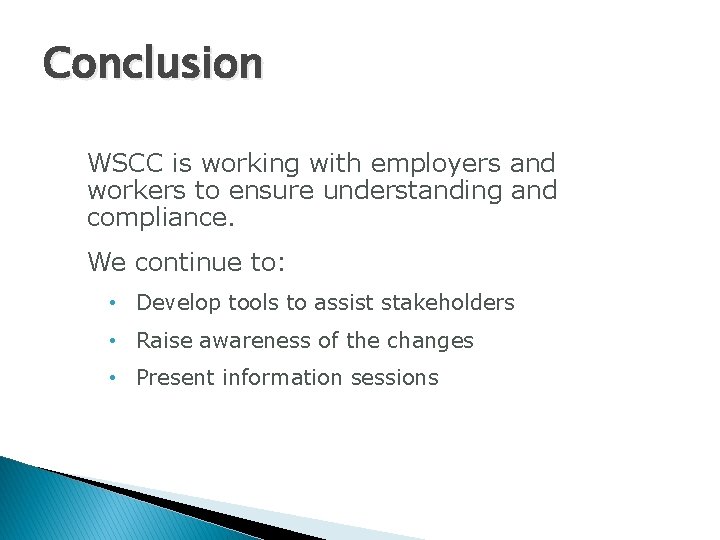 Conclusion

WSCC is working with employers and workers to ensure understanding and compliance.

We continue to:

• Develop tools to assist stakeholders
• Raise awareness of the changes
• Present information sessions